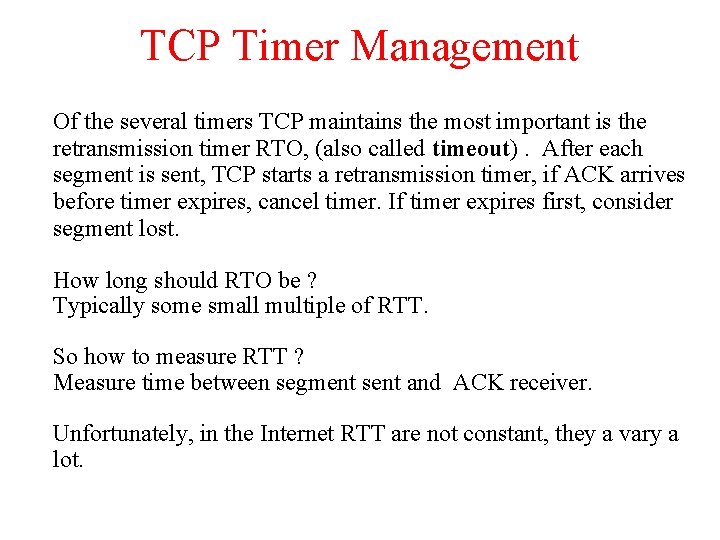 TCP Timer Management

Of the several timers TCP maintains the most important is the retransmission timer RTO, (also called timeout) . After each segment is sent, TCP starts a retransmission timer, if ACK arrives before timer expires, cancel timer. If timer expires first, consider segment lost.

How long should RTO be ?
Typically some small multiple of RTT.

So how to measure RTT ?
Measure time between segment sent and ACK receiver.

Unfortunately, in the Internet RTT are not constant, they a vary a lot.